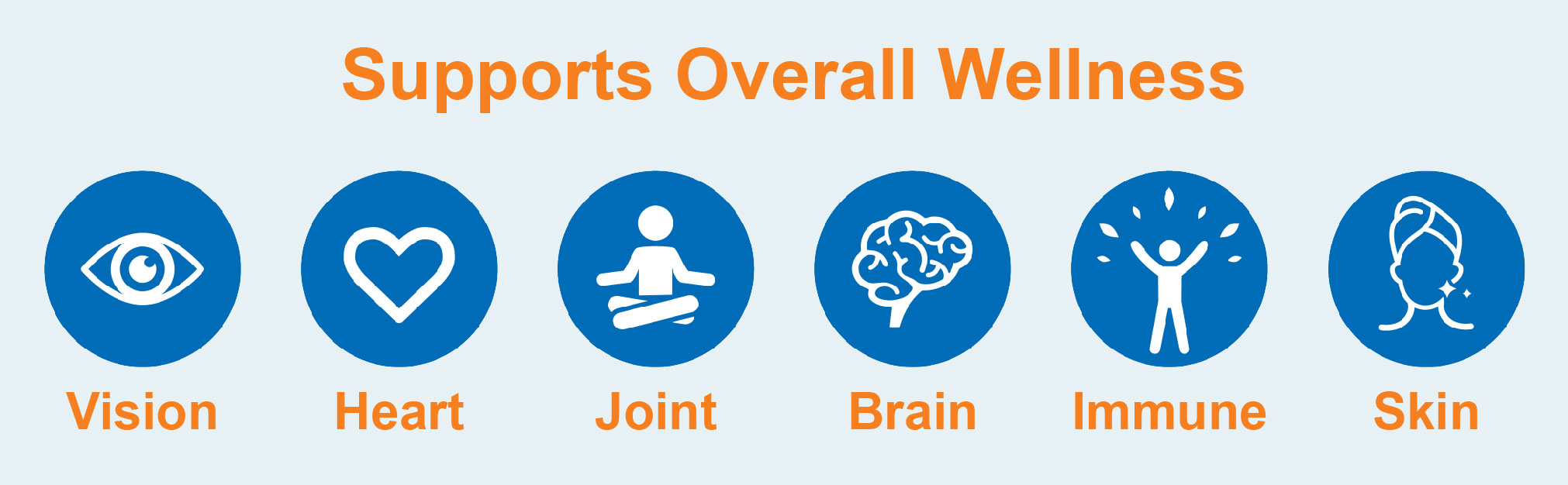 Supports Overall Wellness

Vision

Heart

Joint

Brain

Immune

Skin